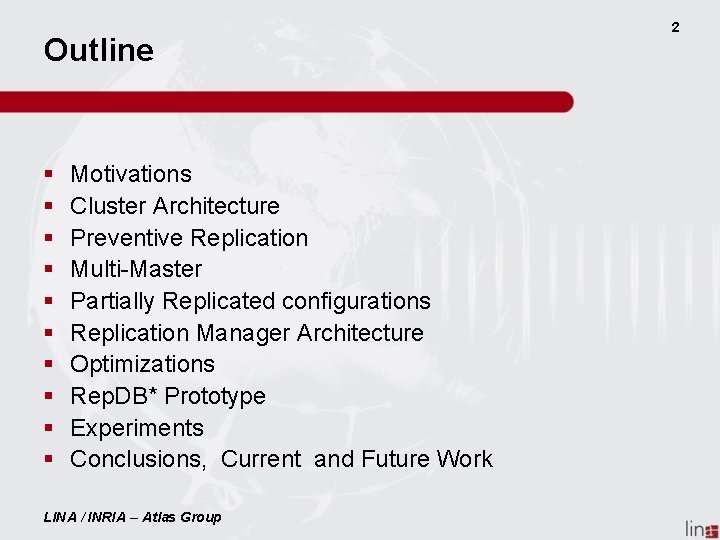 2

Outline

• Motivations
• Cluster Architecture
• Preventive Replication
• Multi-Master
• Partially Replicated configurations
• Replication Manager Architecture
• Optimizations
• RepDB* Prototype
• Experiments
• Conclusions, Current and Future Work

LINA / INRIA – Atlas Group

lina